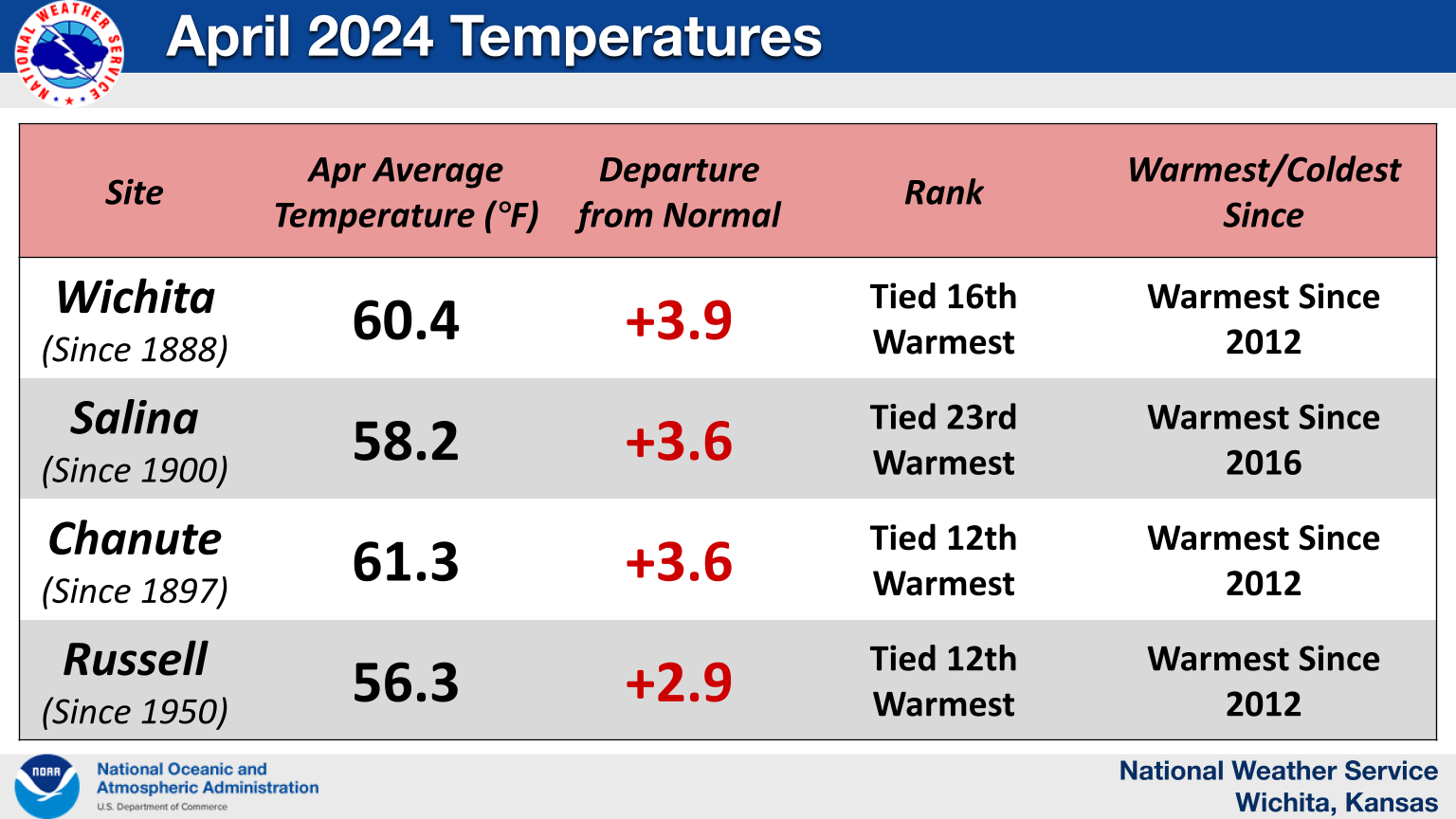 NATIONAL WEATHER SERVICE

April 2024 Temperatures

| Site | Apr Average Temperature (°F) | Departure from Normal | Rank | Warmest/Coldest Since |
|---|---|---|---|---|
| Wichita (Since 1888) | 60.4 | +3.9 | Tied 16th Warmest | Warmest Since 2012 |
| Salina (Since 1900) | 58.2 | +3.6 | Tied 23rd Warmest | Warmest Since 2016 |
| Chanute (Since 1897) | 61.3 | +3.6 | Tied 12th Warmest | Warmest Since 2012 |
| Russell (Since 1950) | 56.3 | +2.9 | Tied 12th Warmest | Warmest Since 2012 |

NOAA
National Oceanic and Atmospheric Administration
U.S. Department of Commerce

National Weather Service
Wichita, Kansas